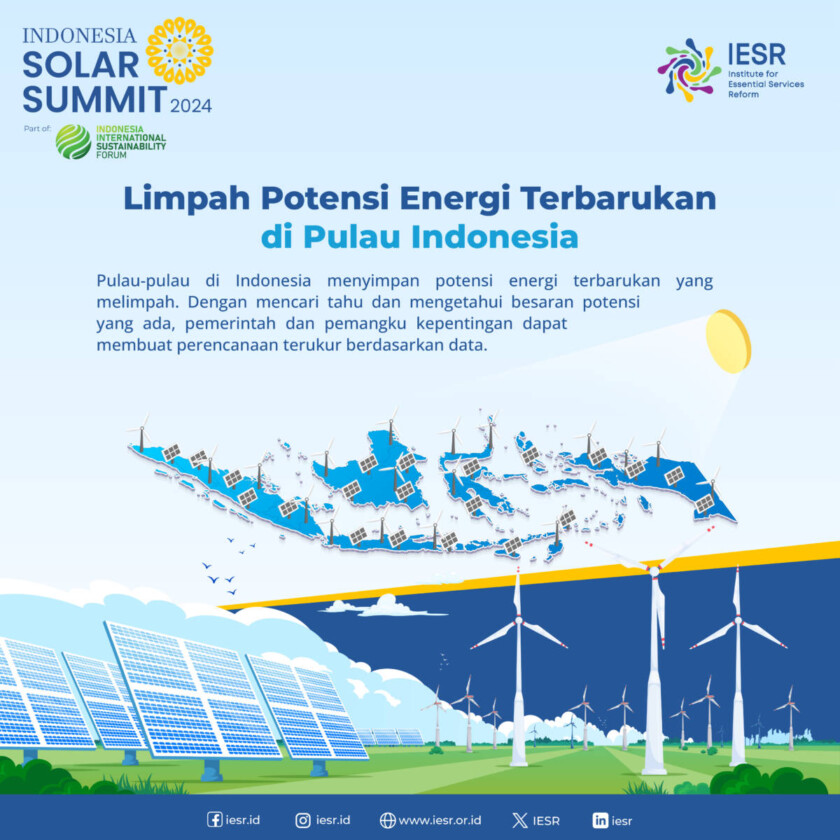 INDONESIA SOLAR SUMMIT 2024

Part of: INDONESIA INTERNATIONAL SUSTAINABILITY FORUM

IESR
Institute for Essential Services Reform

Limpah Potensi Energi Terbarukan di Pulau Indonesia

Pulau-pulau di Indonesia menyimpan potensi energi terbarukan yang melimpah. Dengan mencari tahu dan mengetahui besaran potensi yang ada, pemerintah dan pemangku kepentingan dapat membuat perencanaan terukur berdasarkan data.

iesr.id iesr.id www.iesr.or.id IESR iesr